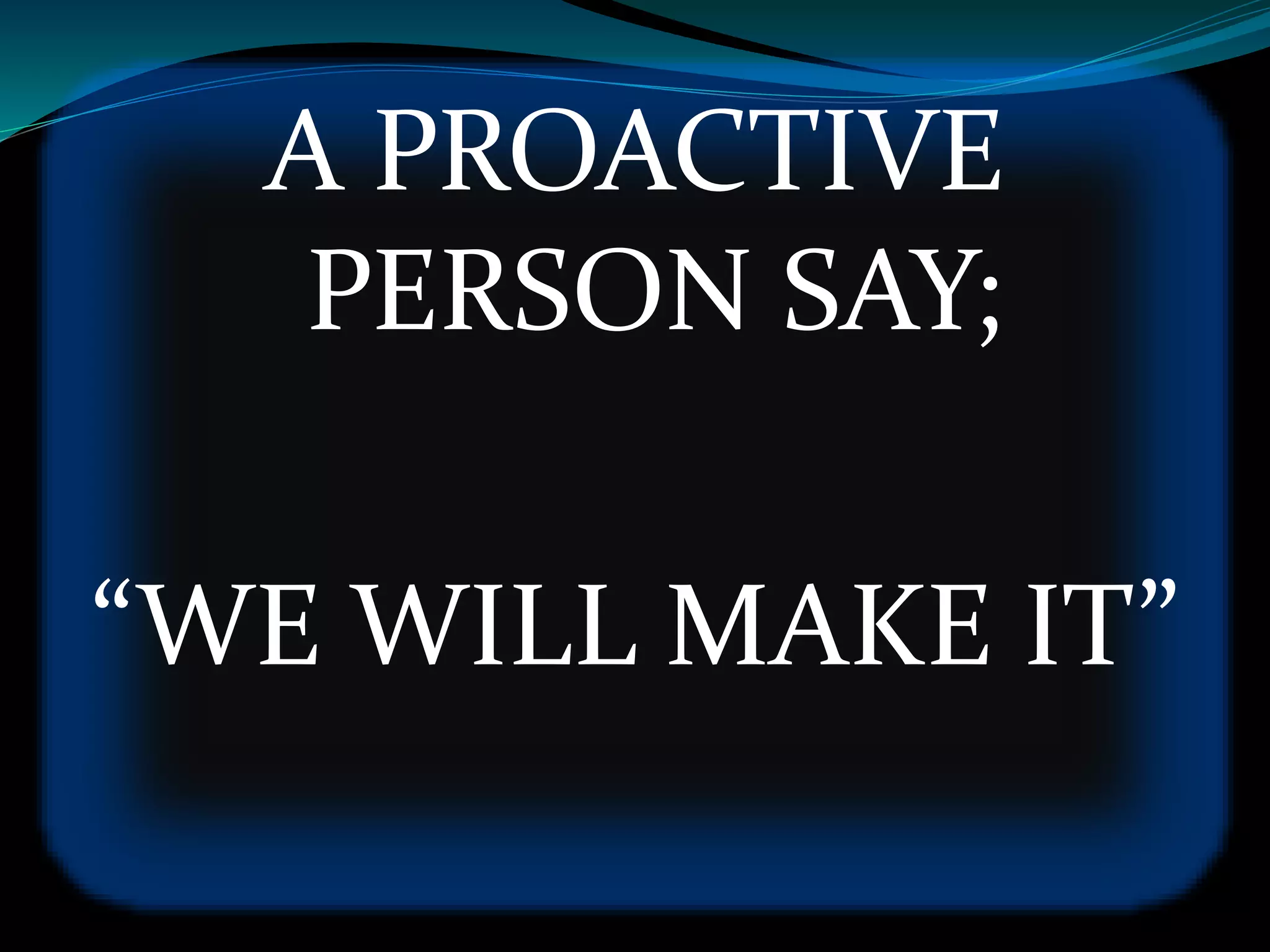 A PROACTIVE PERSON SAY;

“WE WILL MAKE IT”